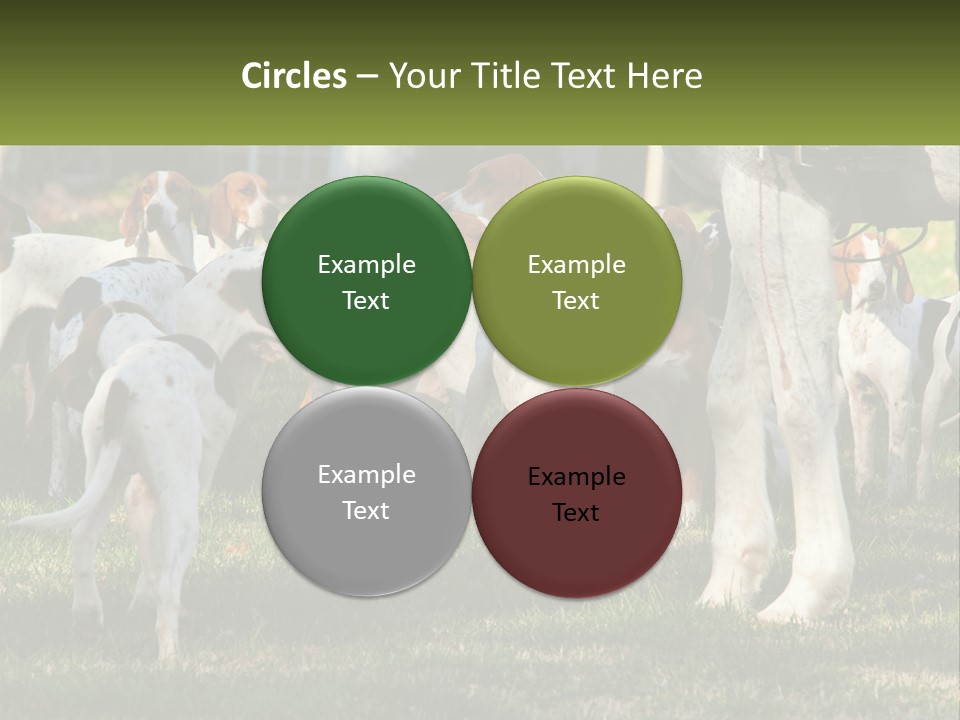 Circles – Your Title Text Here

Example Text

Example Text

Example Text

Example Text